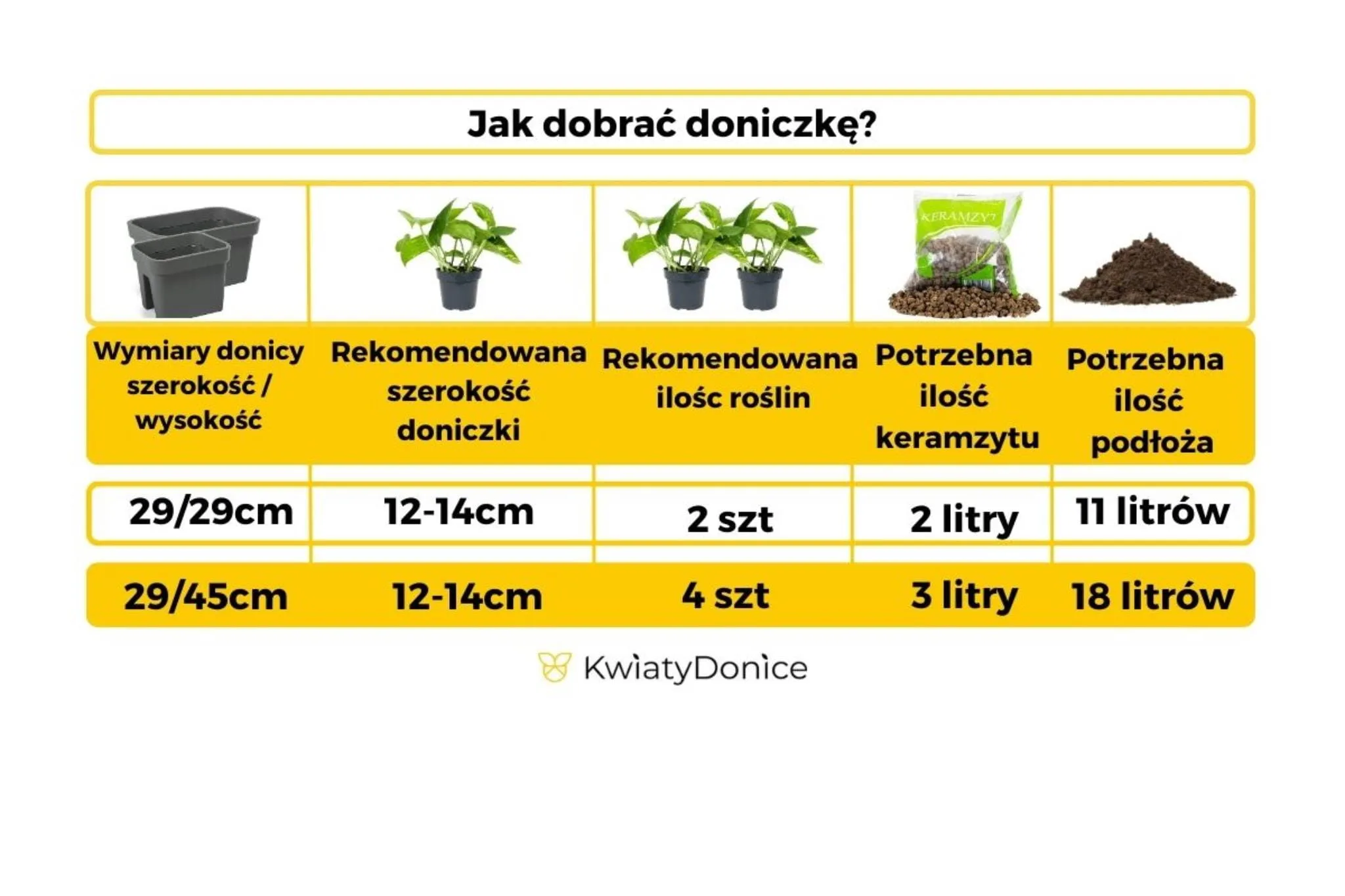 Jak dobrać doniczkę?

KERAMZYT

| Wymiary donicy szerokość / wysokość | Rekomendowana szerokość doniczki | Rekomendowana ilośc roślin | Potrzebna ilość keramzytu | Potrzebna ilość podłoża |
|---|---|---|---|---|
| 29/29cm | 12-14cm | 2 szt | 2 litry | 11 litrów |
| 29/45cm | 12-14cm | 4 szt | 3 litry | 18 litrów |

KwiatyDonice